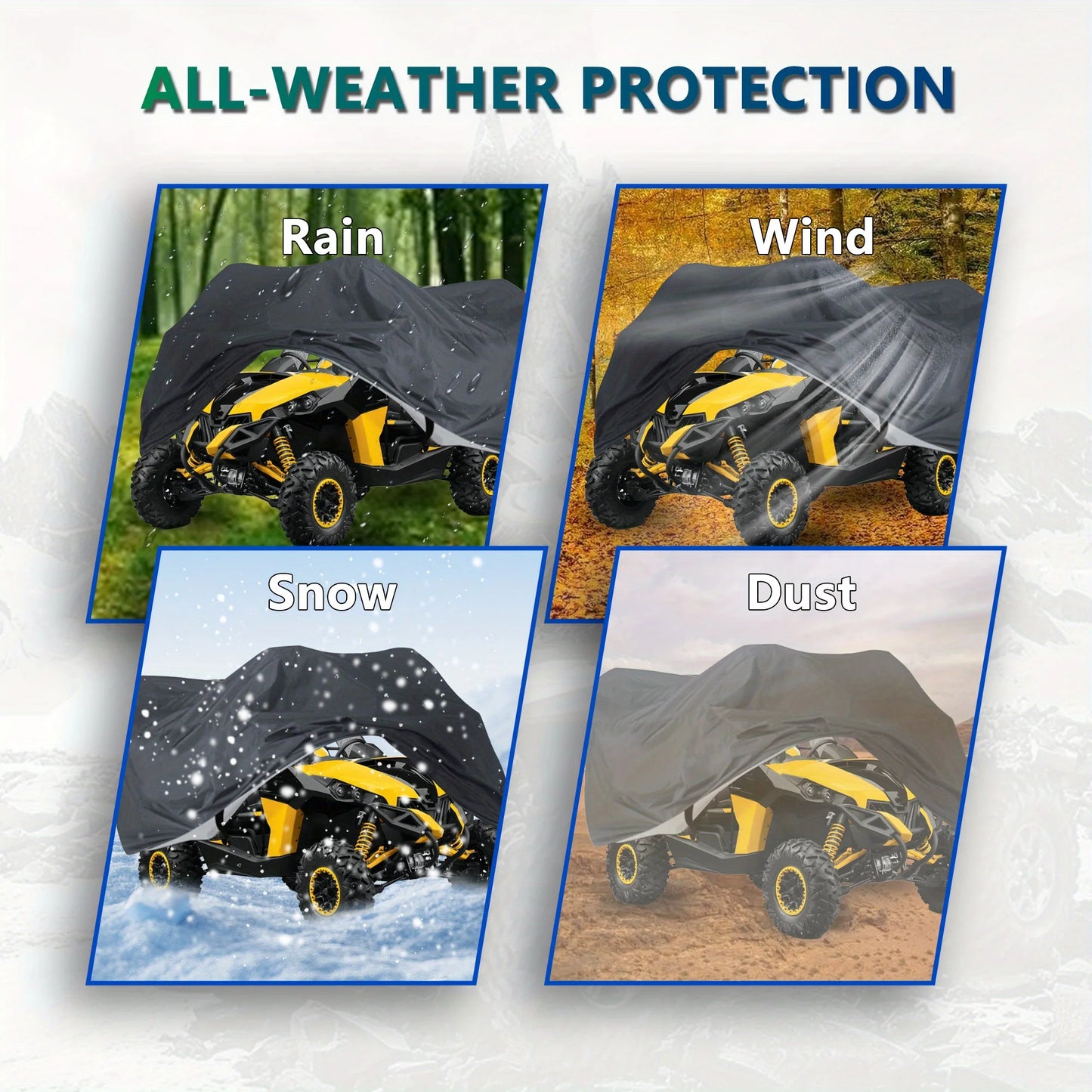 ALL-WEATHER PROTECTION

Rain

Wind

Snow

Dust